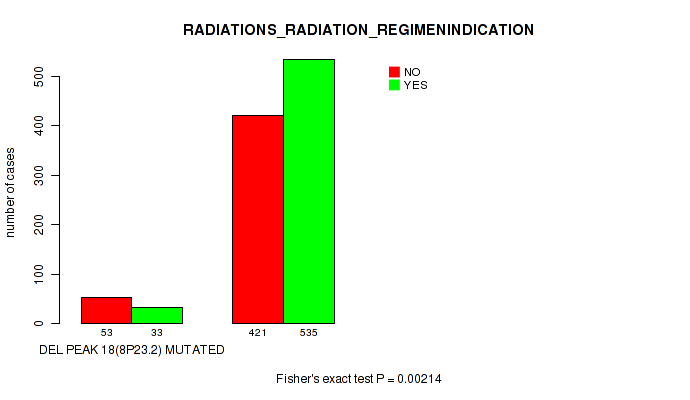 RADIATIONS_RADIATION_REGIMENINDICATION

NO
YES

number of cases

0
100
200
300
400
500

53 33 421 535

DEL PEAK 18(8P23.2) MUTATED

Fisher's exact test P = 0.00214